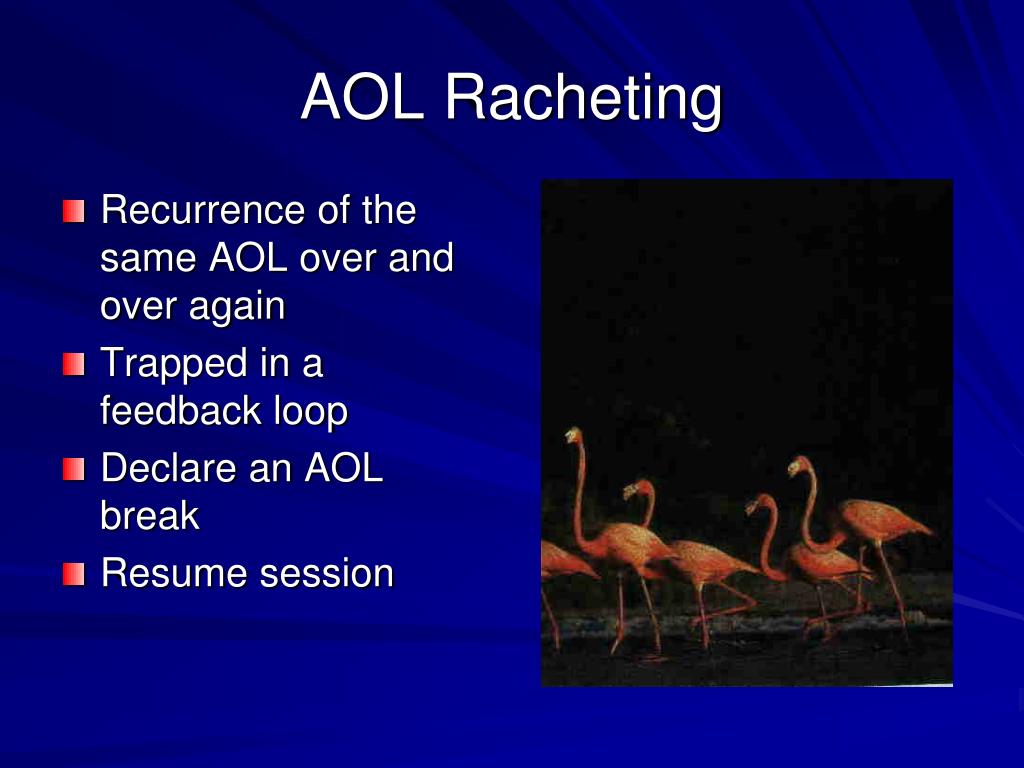 AOL Racheting

Recurrence of the same AOL over and over again

Trapped in a feedback loop

Declare an AOL break

Resume session